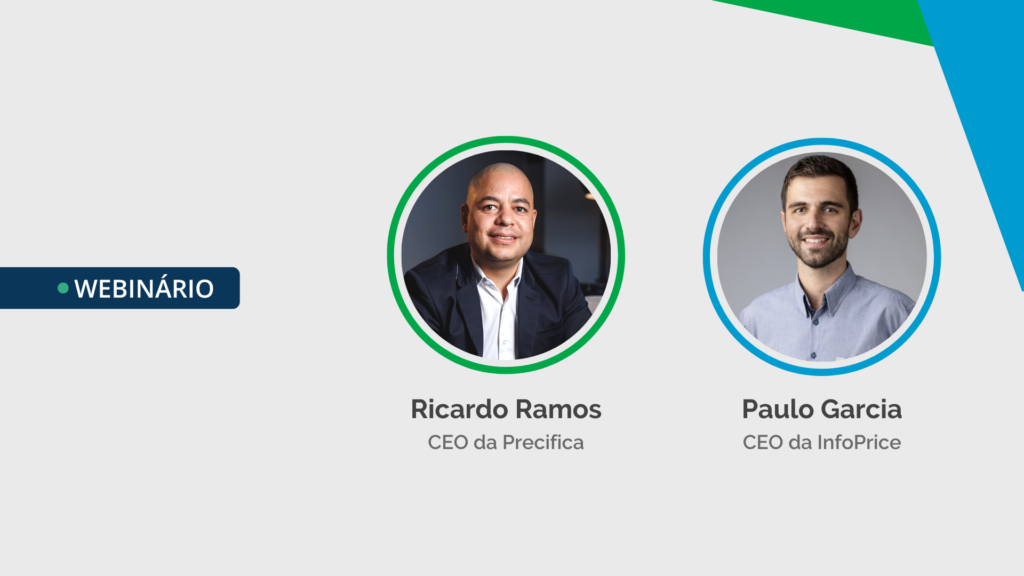 WEBINÁRIO

Ricardo Ramos
CEO da Precifica

Paulo Garcia
CEO da InfoPrice